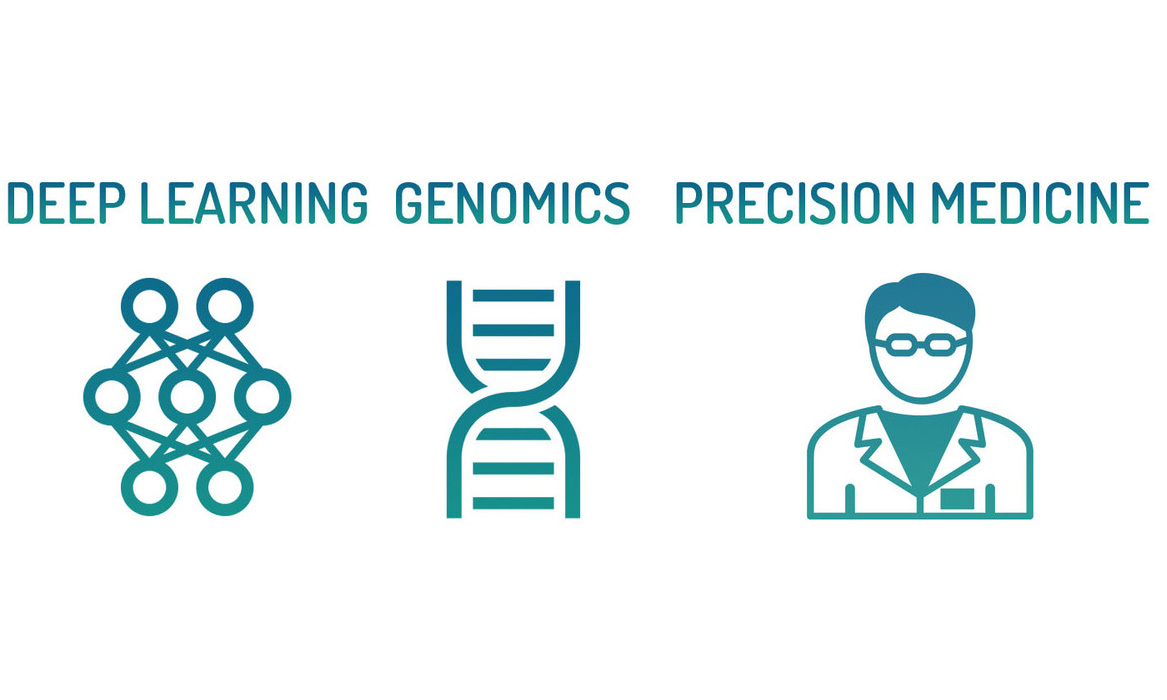 DEEP LEARNING GENOMICS PRECISION MEDICINE